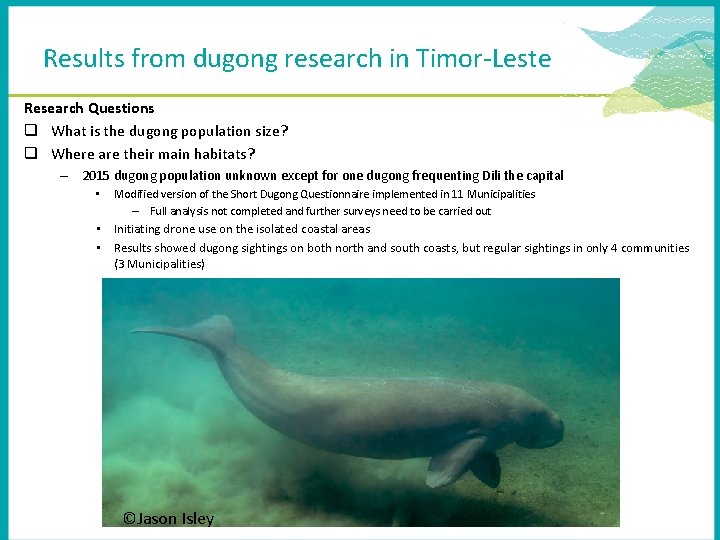 Results from dugong research in Timor-Leste

Research Questions

❑ What is the dugong population size?

❑ Where are their main habitats?

– 2015 dugong population unknown except for one dugong frequenting Dili the capital

• Modified version of the Short Dugong Questionnaire implemented in 11 Municipalities

– Full analysis not completed and further surveys need to be carried out

• Initiating drone use on the isolated coastal areas

• Results showed dugong sightings on both north and south coasts, but regular sightings in only 4 communities (3 Municipalities)

©Jason Isley